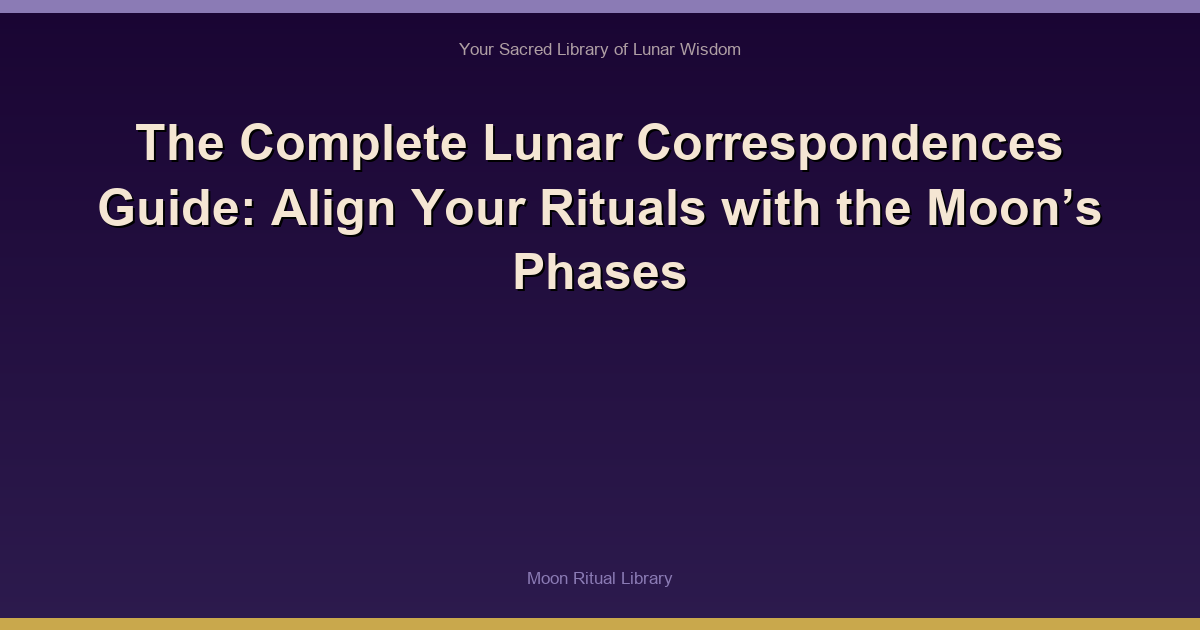 Your Sacred Library of Lunar Wisdom

The Complete Lunar Correspondences Guide: Align Your Rituals with the Moon’s Phases

Moon Ritual Library